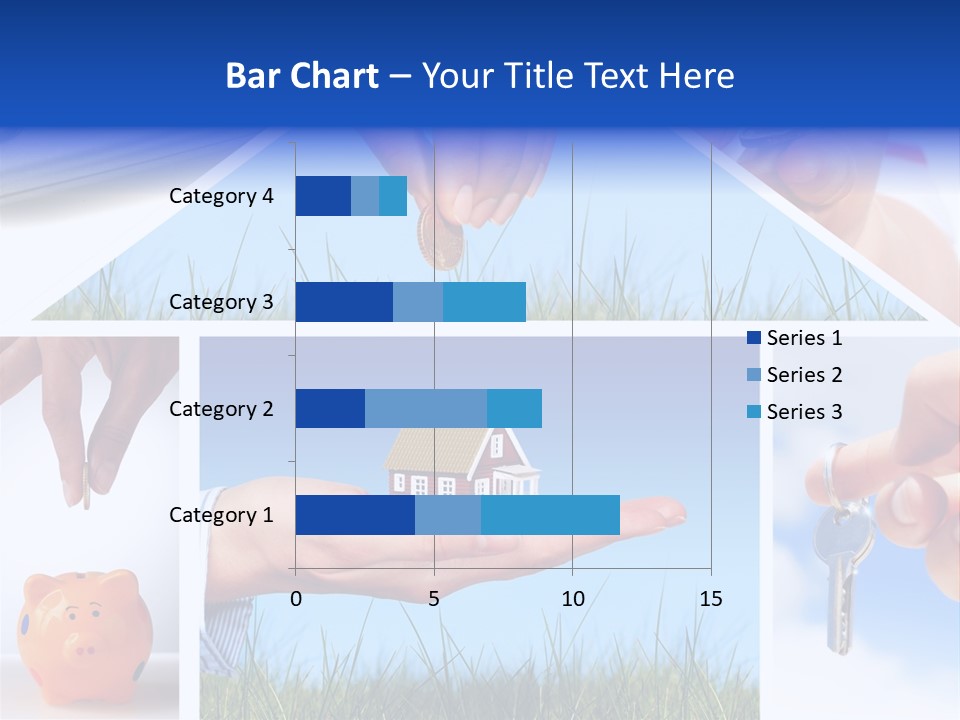 Bar Chart – Your Title Text Here

Category 4
Category 3
Category 2
Category 1

0
5
10
15

Series 1
Series 2
Series 3